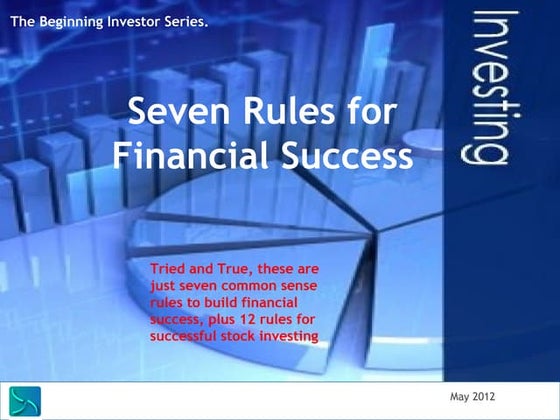 The Beginning Investor Series.

Investing

Seven Rules for Financial Success

Tried and True, these are just seven common sense rules to build financial success, plus 12 rules for successful stock investing

May 2012